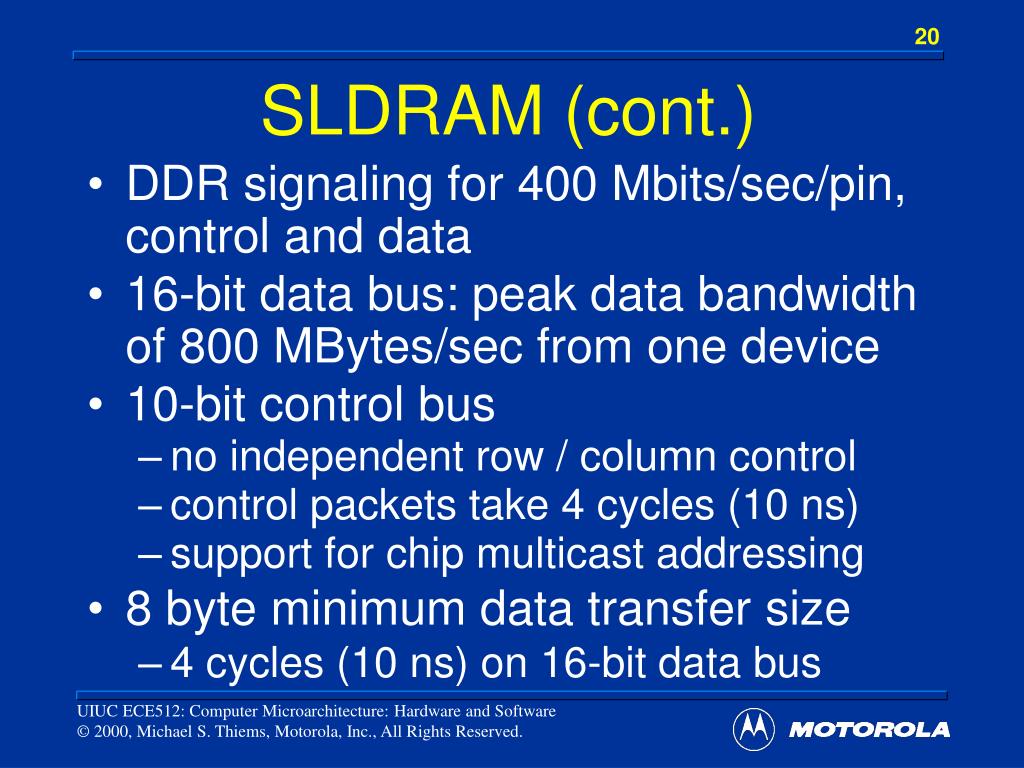 20

SLDRAM (cont.)

• DDR signaling for 400 Mbits/sec/pin, control and data
• 16-bit data bus: peak data bandwidth of 800 MBytes/sec from one device
• 10-bit control bus
– no independent row / column control
– control packets take 4 cycles (10 ns)
– support for chip multicast addressing
• 8 byte minimum data transfer size
– 4 cycles (10 ns) on 16-bit data bus

UIUC ECE512: Computer Microarchitecture: Hardware and Software
© 2000, Michael S. Thiems, Motorola, Inc., All Rights Reserved.

MOTOROLA